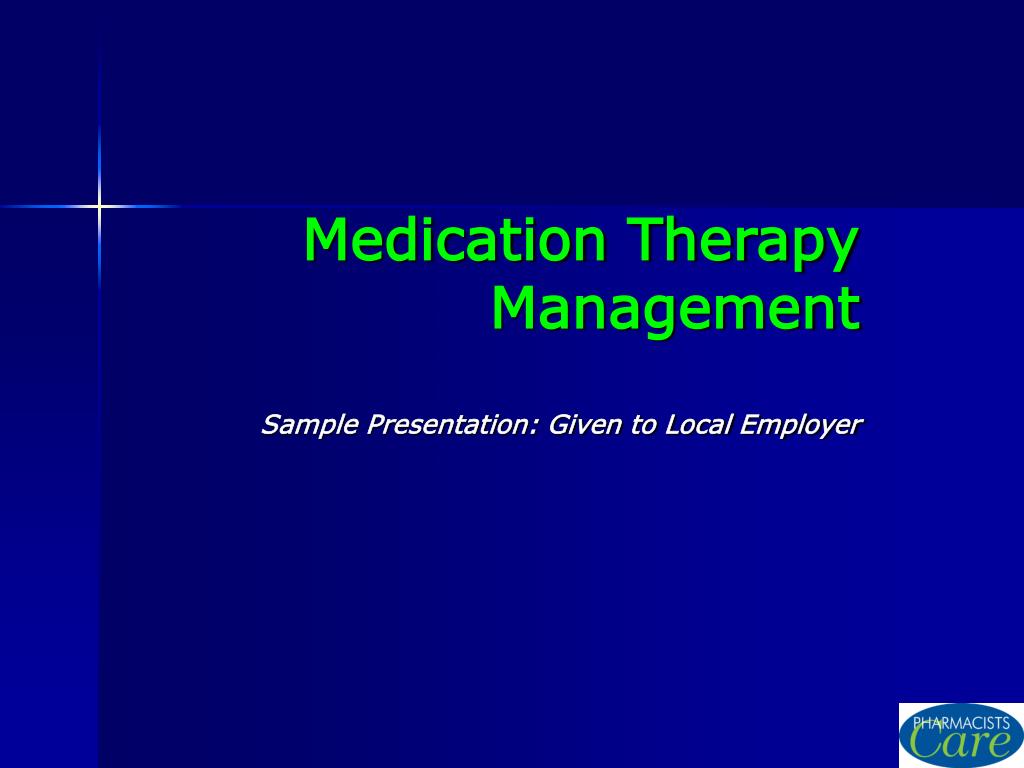 Medication Therapy Management

Sample Presentation: Given to Local Employer

PHARMACISTS
Care